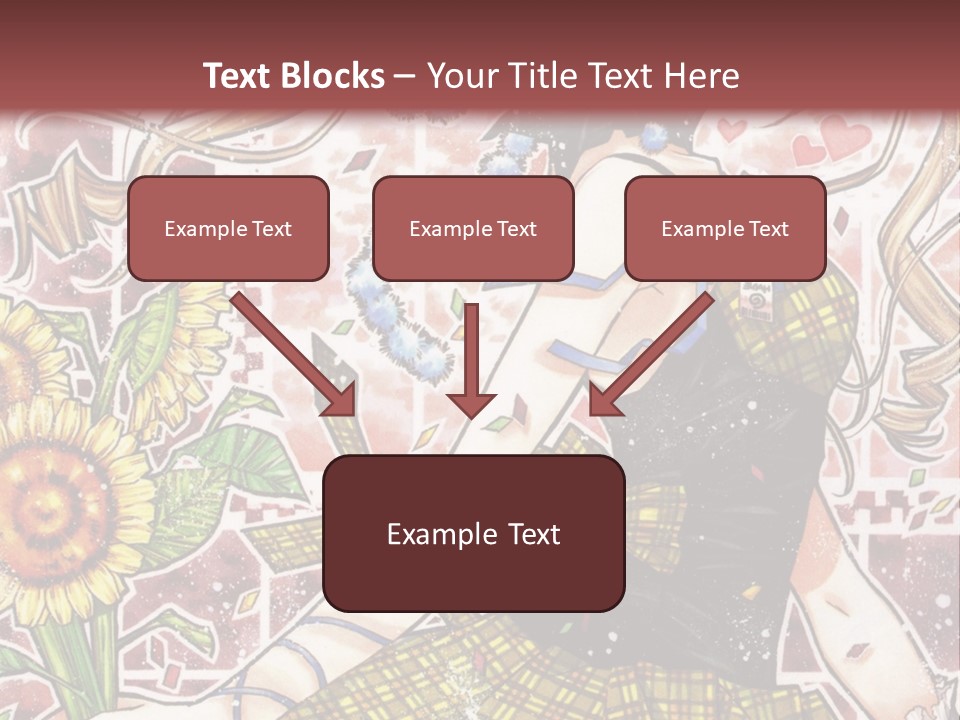 Text Blocks – Your Title Text Here

Example Text

Example Text

Example Text

Example Text